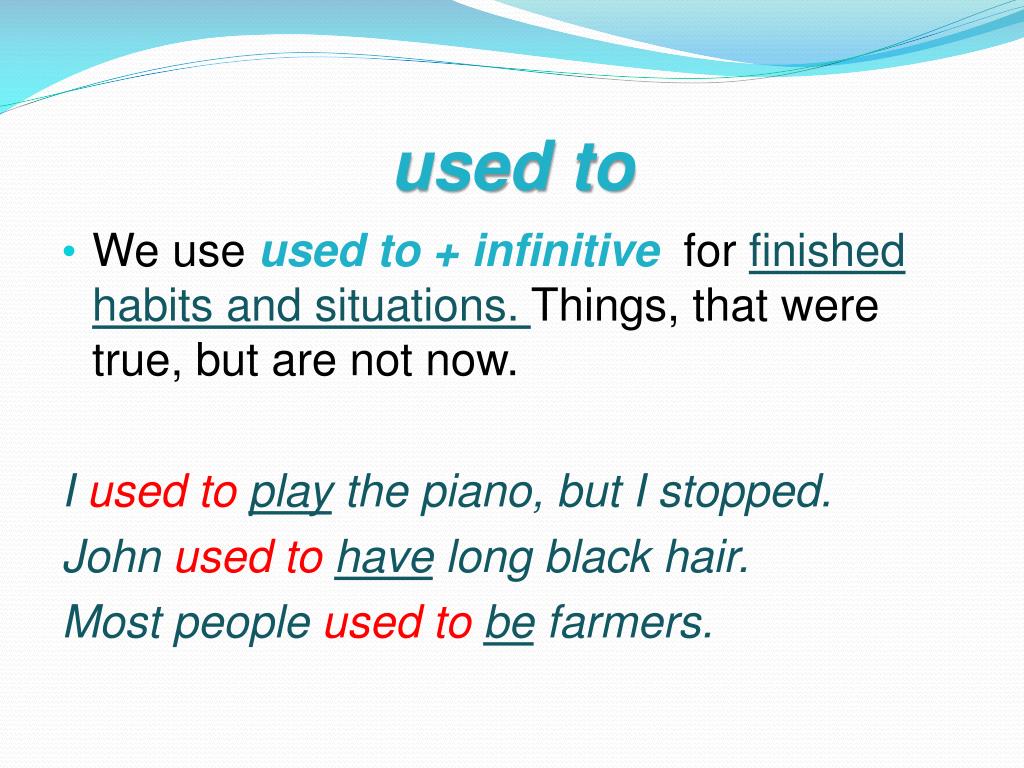 used to

• We use used to + infinitive for finished habits and situations. Things, that were true, but are not now.

I used to play the piano, but I stopped.
John used to have long black hair.
Most people used to be farmers.